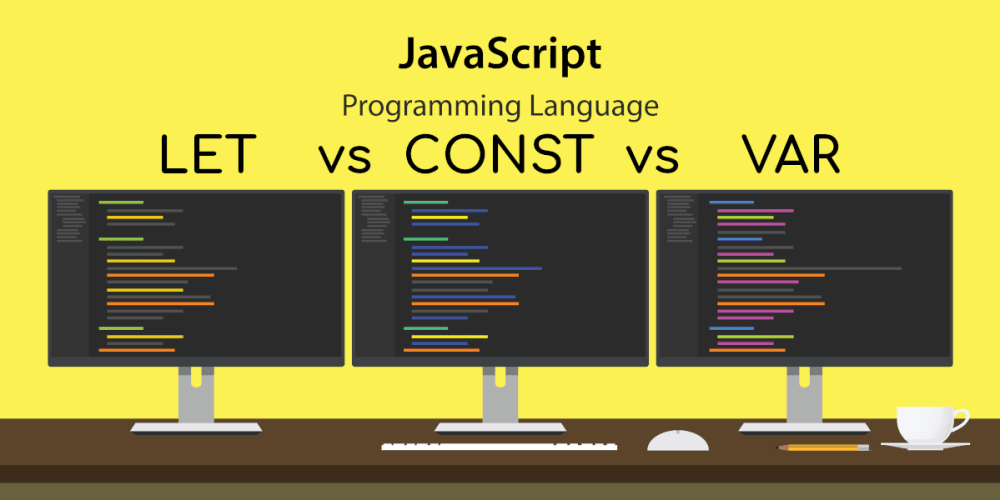 JavaScript

Programming Language

LET vs CONST vs VAR